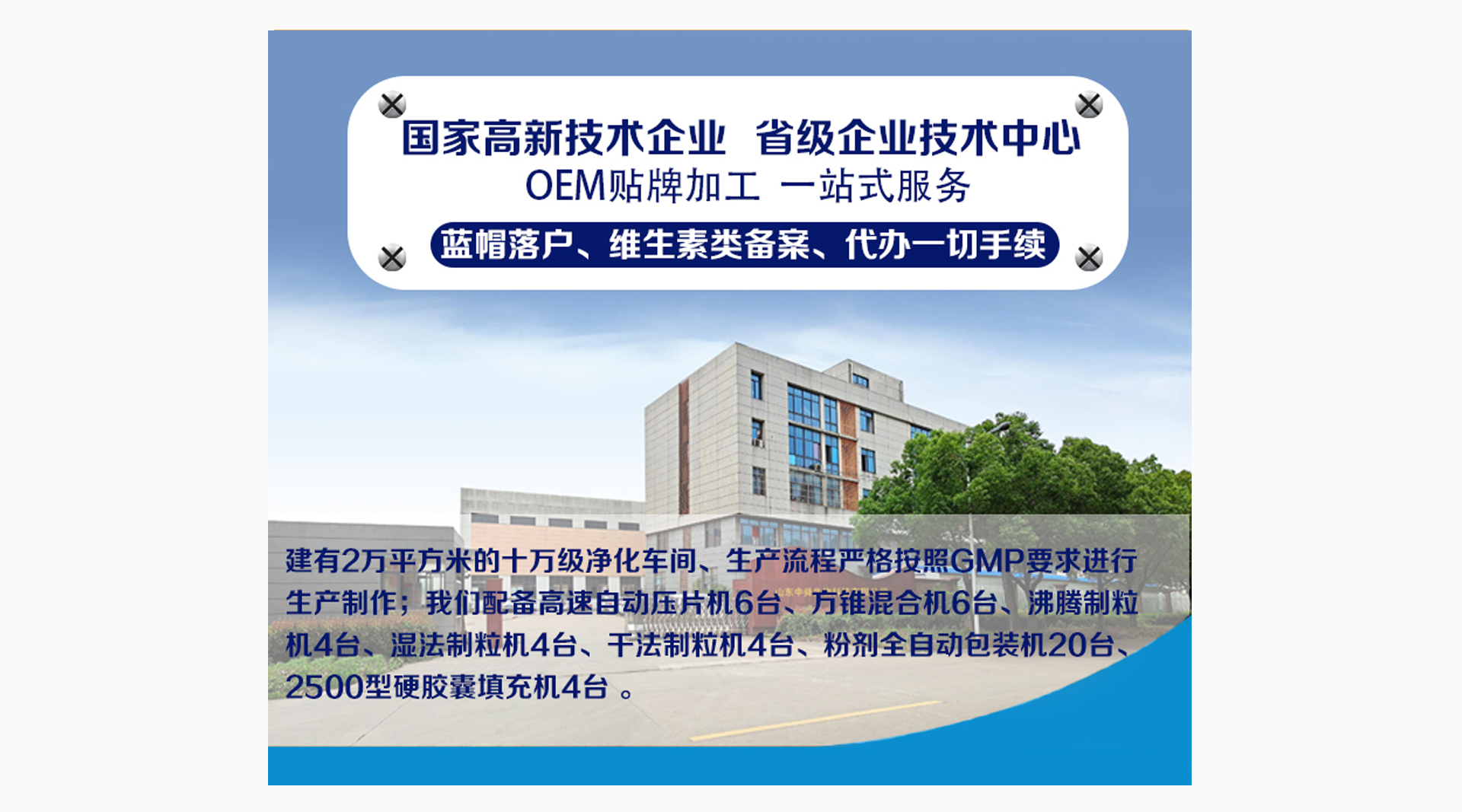 国家高新技术企业 省级企业技术中心
OEM贴牌加工 一站式服务
蓝帽落户、维生素类备案、代办一切手续

建有2万平方米的十万级净化车间、生产流程严格按照GMP要求进行生产制作；我们配备高速自动压片机6台、方锥混合机6台、沸腾制粒机4台、湿法制粒机4台、干法制粒机4台、粉剂全自动包装机20台、2500型硬胶囊填充机4台 。